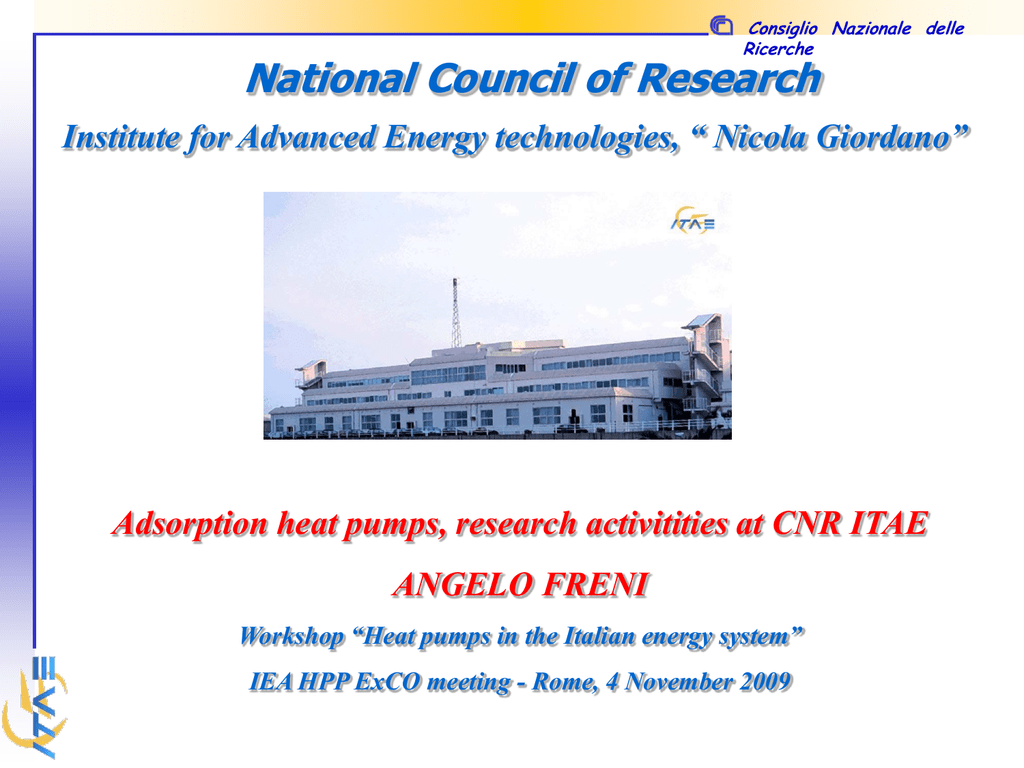 Consiglio Nazionale delle Ricerche

National Council of Research

Institute for Advanced Energy technologies, “ Nicola Giordano”

ITAE

Adsorption heat pumps, research activitities at CNR ITAE

ANGELO FRENI

Workshop “Heat pumps in the Italian energy system”

IEA HPP ExCO meeting - Rome, 4 November 2009

ITAE